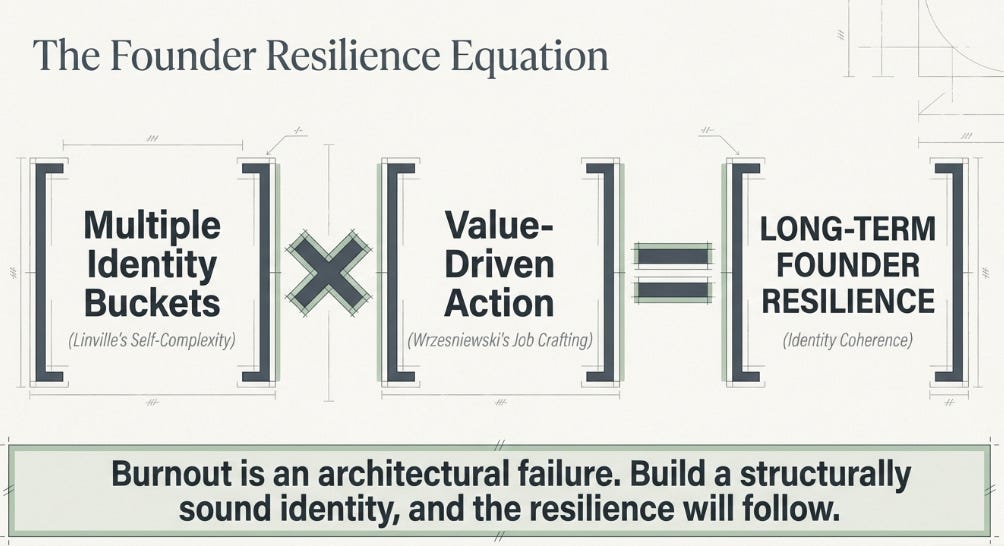 The Founder Resilience Equation

[ Multiple Identity Buckets (Linville's Self-Complexity) ] × [ Value-Driven Action (Wrzesniewski's Job Crafting) ] = [ LONG-TERM FOUNDER RESILIENCE (Identity Coherence) ]

Burnout is an architectural failure. Build a structurally sound identity, and the resilience will follow.